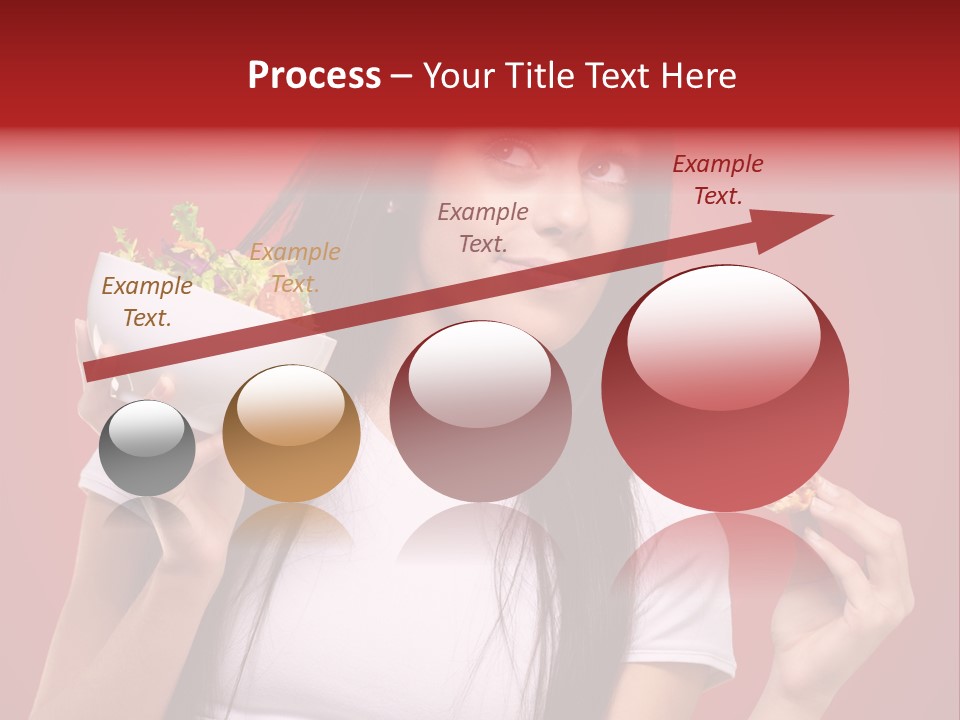 Process – Your Title Text Here

Example Text.

Example Text.

Example Text.

Example Text.